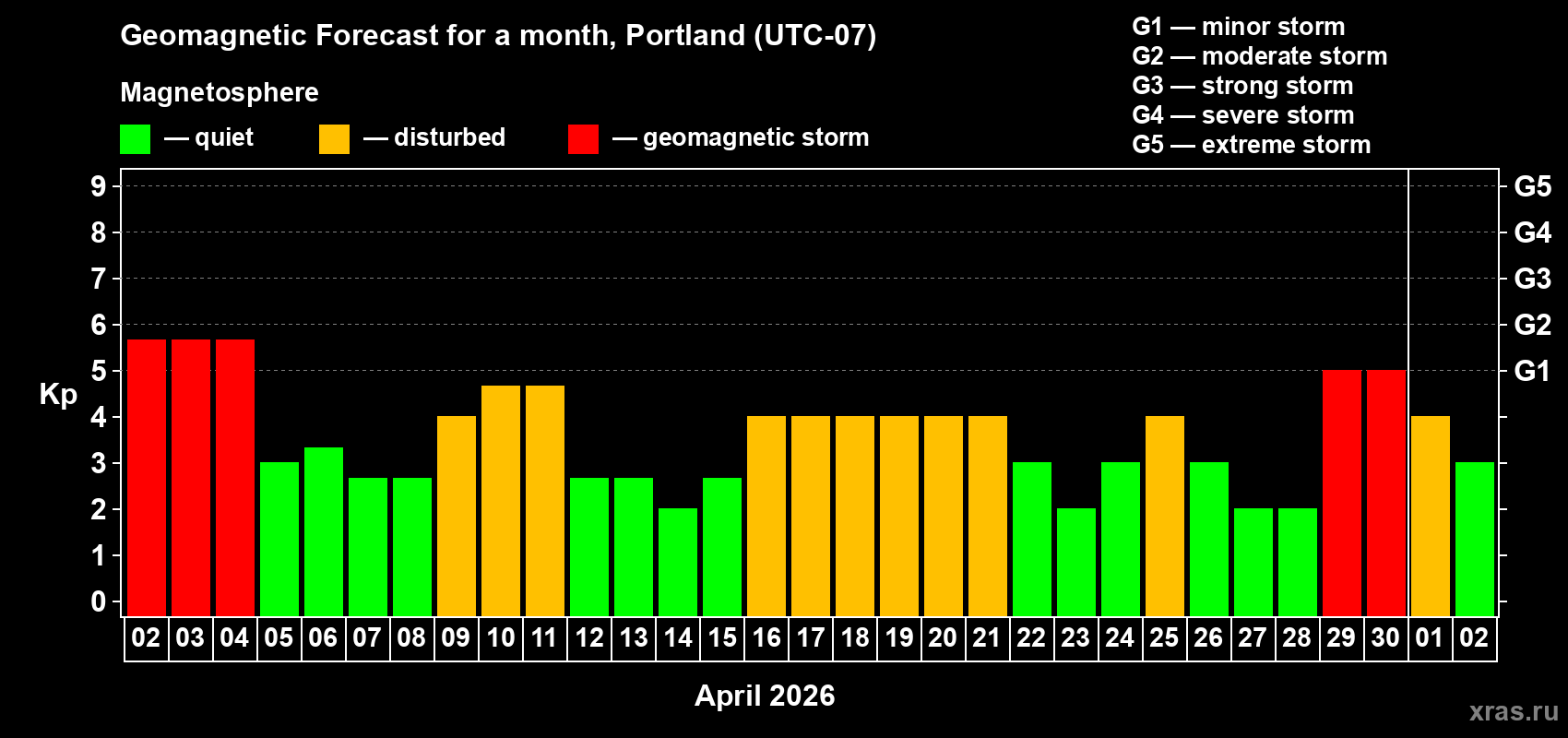 Geomagnetic Forecast for a month, Portland (UTC-07)

Magnetosphere

— quiet — disturbed — geomagnetic storm

G1 — minor storm
G2 — moderate storm
G3 — strong storm
G4 — severe storm
G5 — extreme storm

Kp

9
8
7
6
5
4
3
2
1
0

G5
G4
G3
G2
G1

02 03 04 05 06 07 08 09 10 11 12 13 14 15 16 17 18 19 20 21 22 23 24 25 26 27 28 29 30 01 02

April 2026

xras.ru